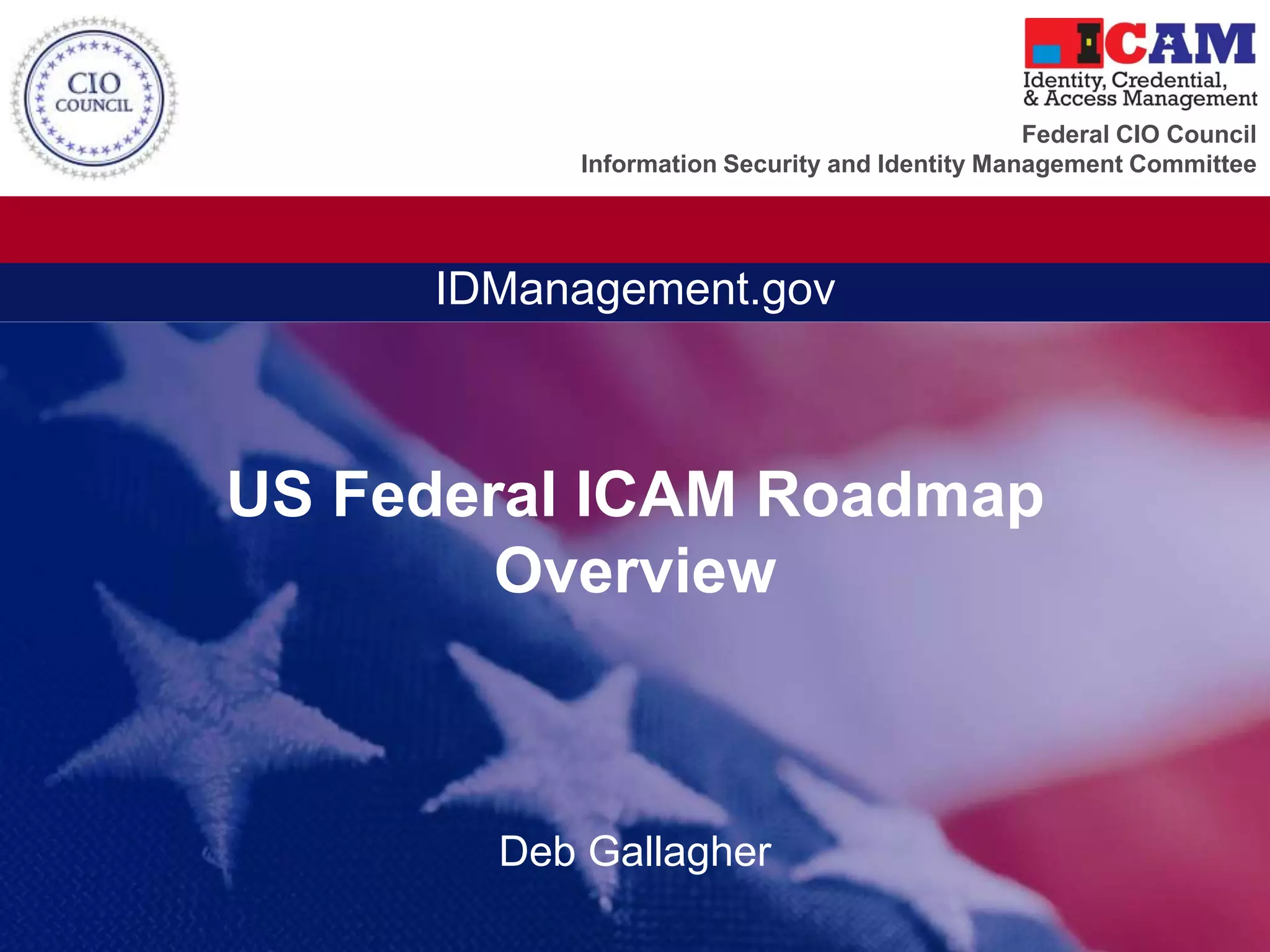 CIO COUNCIL

ICAM
Identity, Credential, & Access Management

Federal CIO Council
Information Security and Identity Management Committee

IDManagement.gov

US Federal ICAM Roadmap Overview

Deb Gallagher